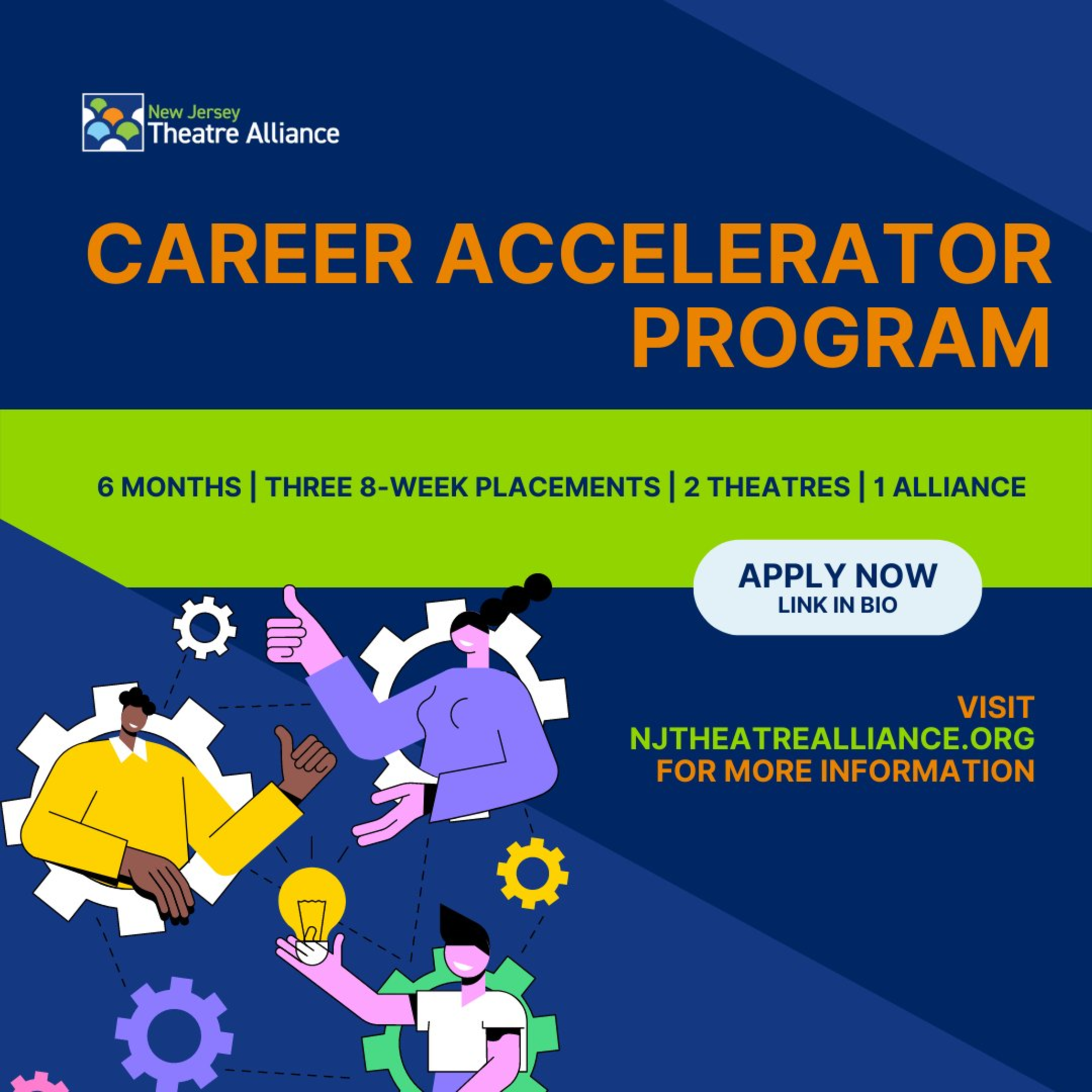 New Jersey
Theatre Alliance

CAREER ACCELERATOR PROGRAM

6 MONTHS | THREE 8-WEEK PLACEMENTS | 2 THEATRES | 1 ALLIANCE

APPLY NOW
LINK IN BIO

VISIT
NJTHEATREALLIANCE.ORG
FOR MORE INFORMATION